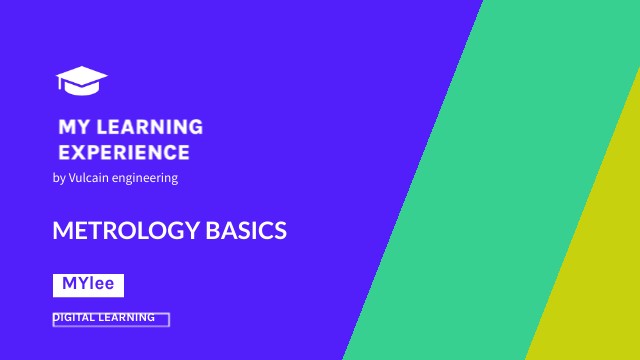 MY LEARNING EXPERIENCE
by Vulcain engineering

METROLOGY BASICS

MYlee

DIGITAL LEARNING